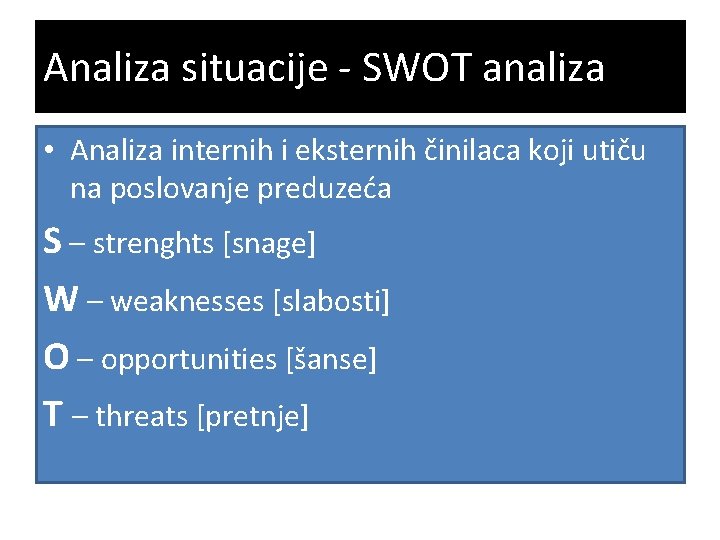 Analiza situacije - SWOT analiza

• Analiza internih i eksternih činilaca koji utiču na poslovanje preduzeća

S – strenghts [snage]

W – weaknesses [slabosti]

O – opportunities [šanse]

T – threats [pretnje]